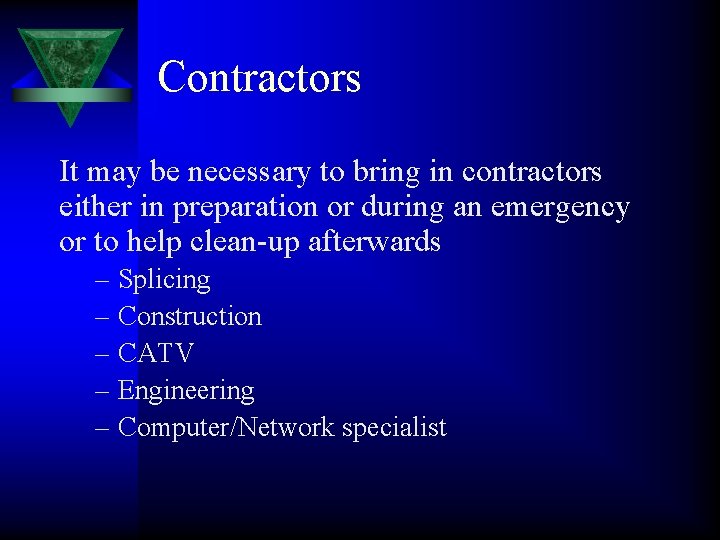 Contractors

It may be necessary to bring in contractors either in preparation or during an emergency or to help clean-up afterwards

– Splicing
– Construction
– CATV
– Engineering
– Computer/Network specialist